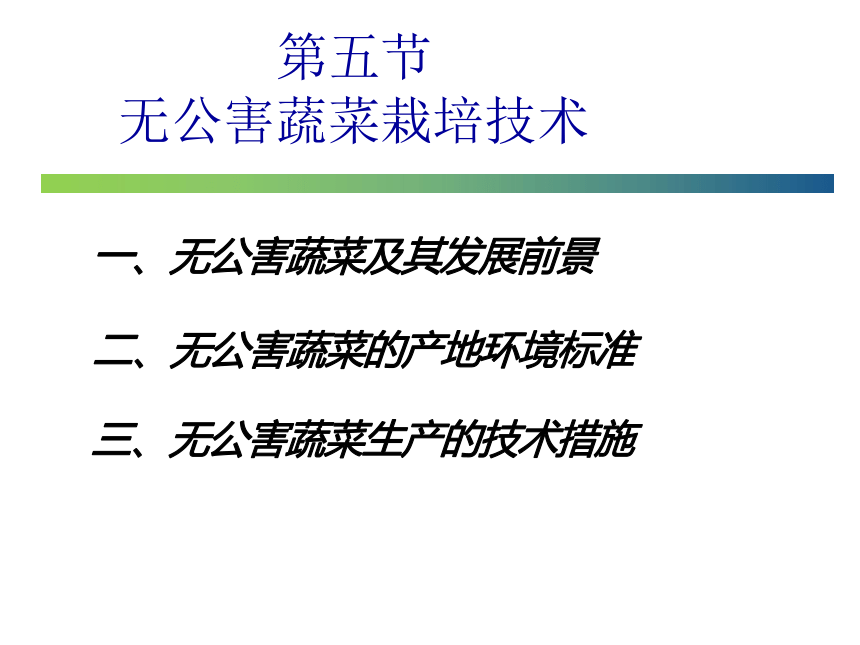 第五节
无公害蔬菜栽培技术

一、无公害蔬菜及其发展前景

二、无公害蔬菜的产地环境标准

三、无公害蔬菜生产的技术措施